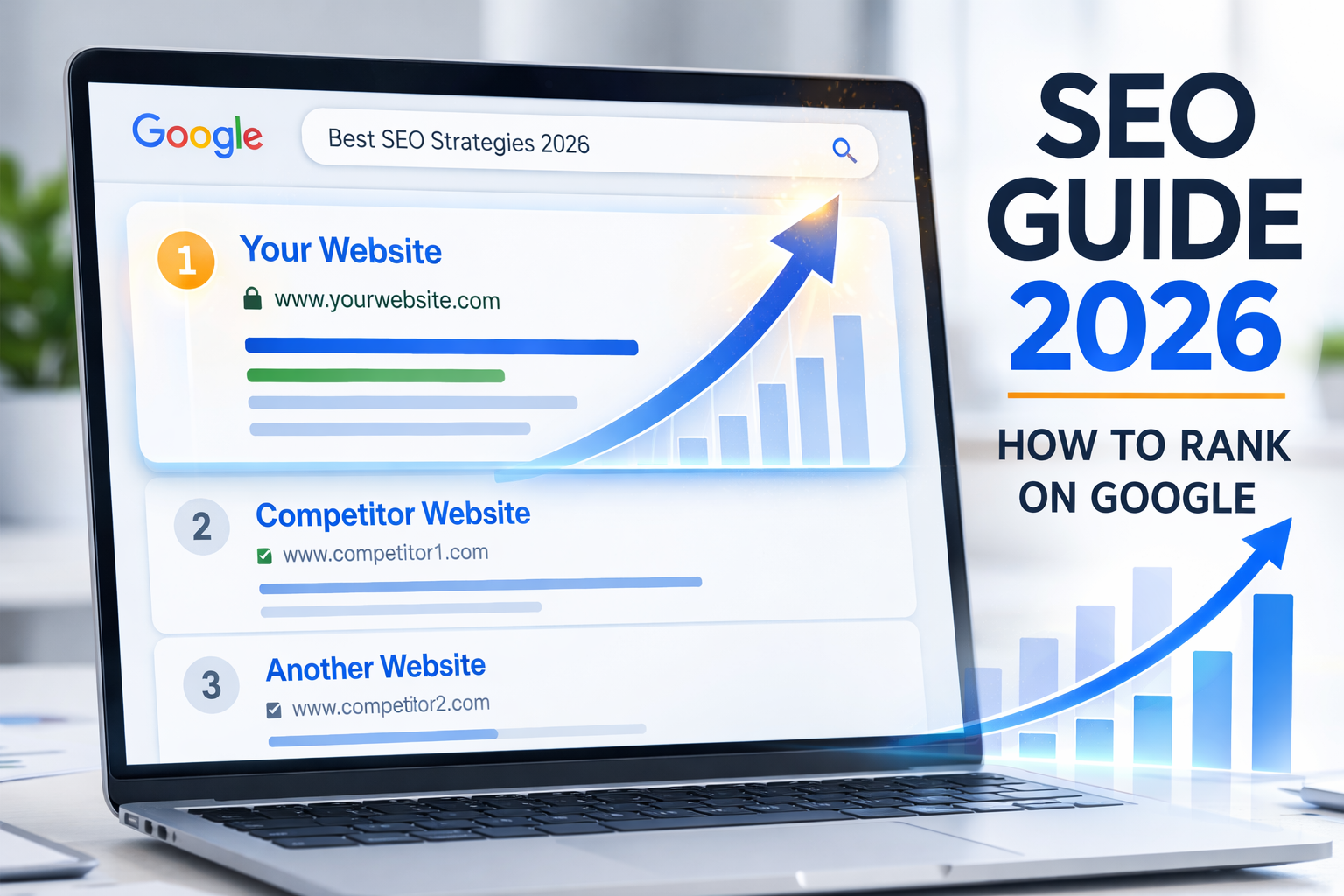 Google

Best SEO Strategies 2026

1 Your Website
www.yourwebsite.com

2 Competitor Website
www.competitor1.com

3 Another Website
www.competitor2.com

SEO GUIDE 2026

HOW TO RANK ON GOOGLE